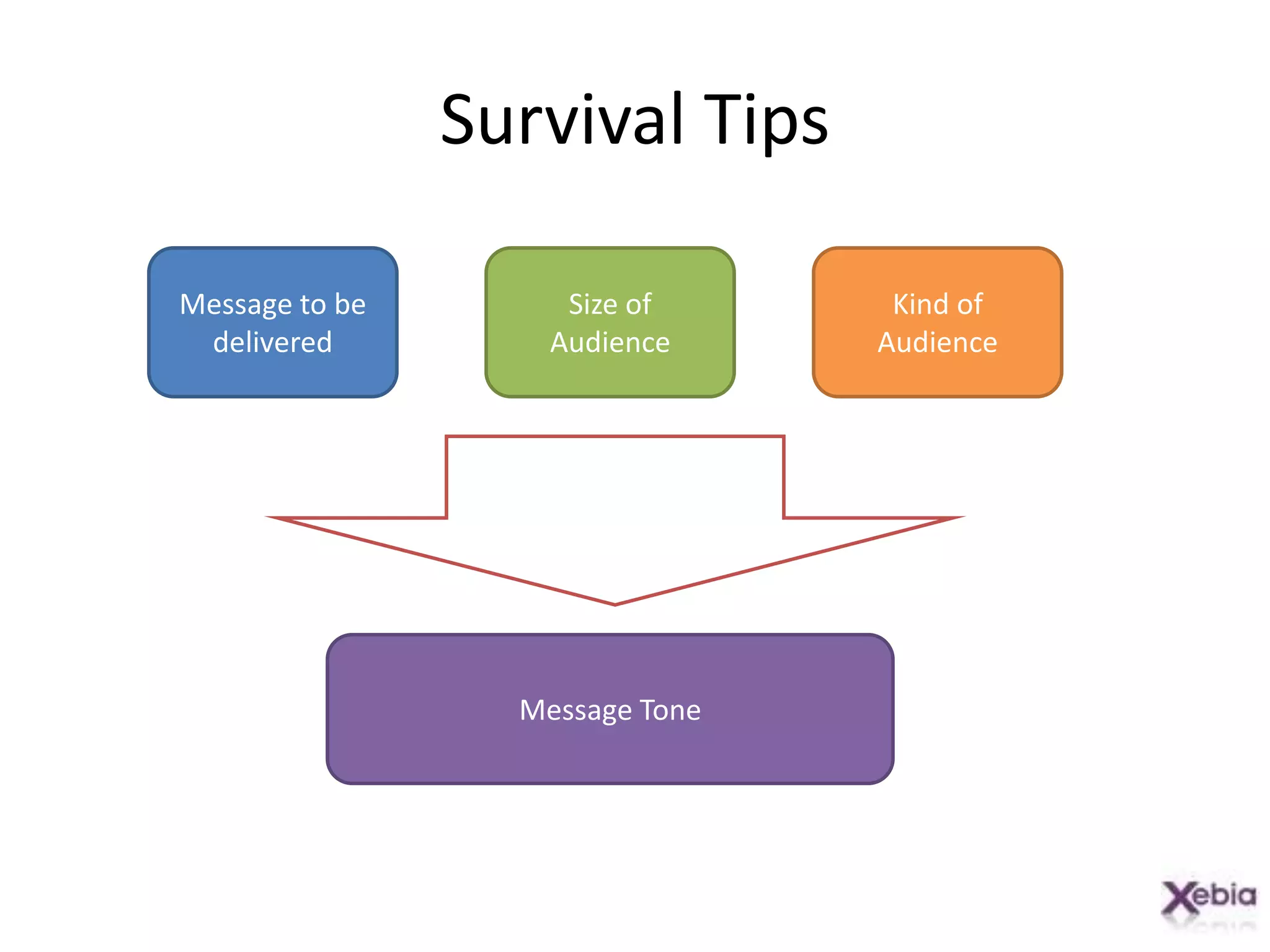 Survival Tips

Message to be delivered

Size of Audience

Kind of Audience

Message Tone

Xebia